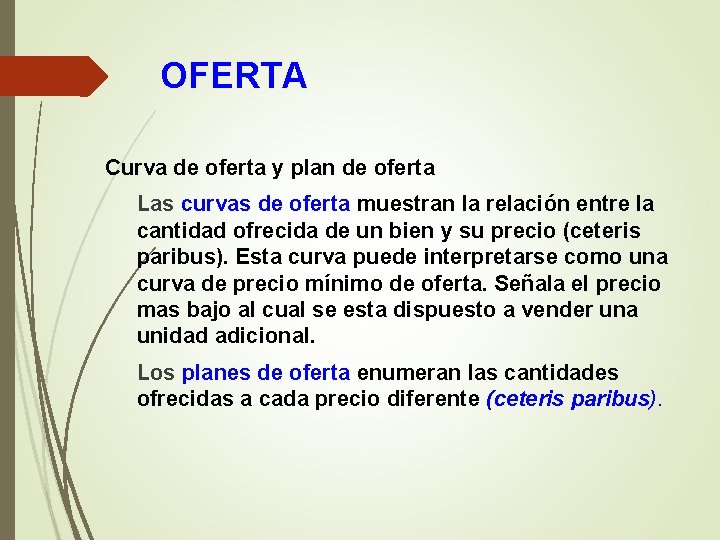 OFERTA

Curva de oferta y plan de oferta

Las curvas de oferta muestran la relación entre la cantidad ofrecida de un bien y su precio (ceteris paribus). Esta curva puede interpretarse como una curva de precio mínimo de oferta. Señala el precio mas bajo al cual se esta dispuesto a vender una unidad adicional.

Los planes de oferta enumeran las cantidades ofrecidas a cada precio diferente (ceteris paribus).